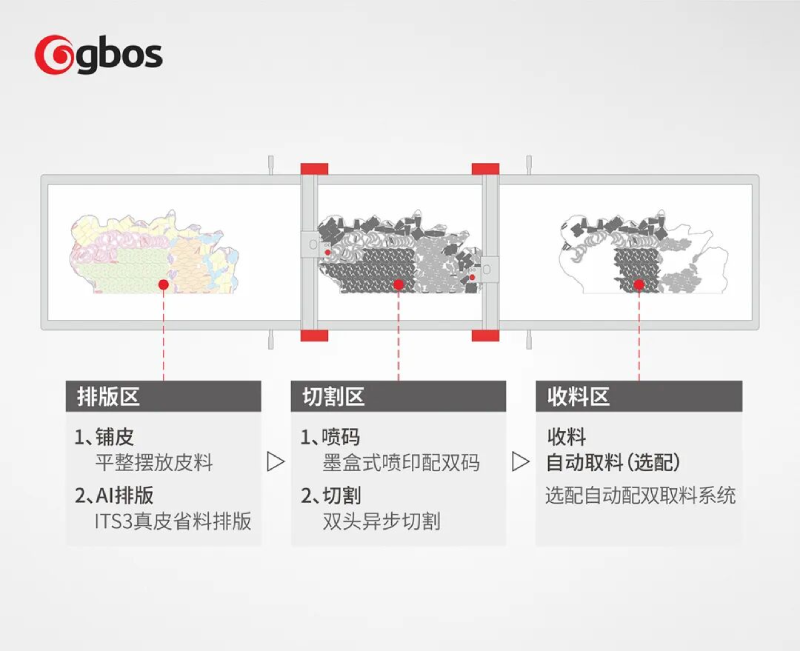 gbos

排版区

1、铺皮
平整摆放皮料

2、AI排版
ITS3真皮省料排版

切割区

1、喷码
墨盒式喷印配双码

2、切割
双头异步切割

收料区

收料
自动取料（选配）
选配自动配双取料系统